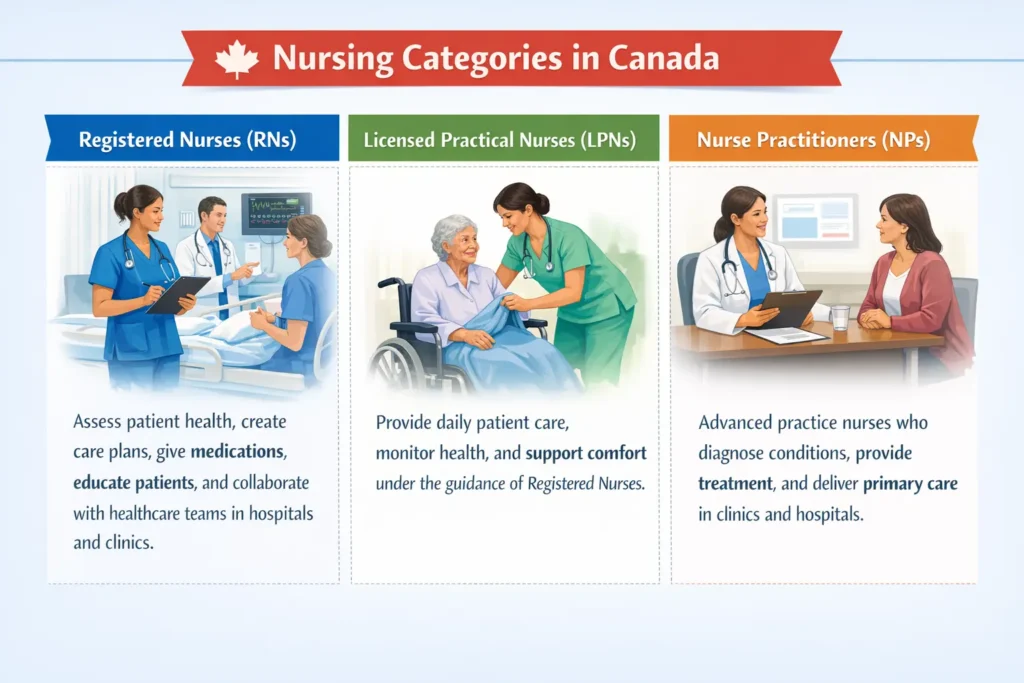 Nursing Categories in Canada

Registered Nurses (RNs)

Assess patient health, create care plans, give medications, educate patients, and collaborate with healthcare teams in hospitals and clinics.

Licensed Practical Nurses (LPNs)

Provide daily patient care, monitor health, and support comfort under the guidance of Registered Nurses.

Nurse Practitioners (NPs)

Advanced practice nurses who diagnose conditions, provide treatment, and deliver primary care in clinics and hospitals.